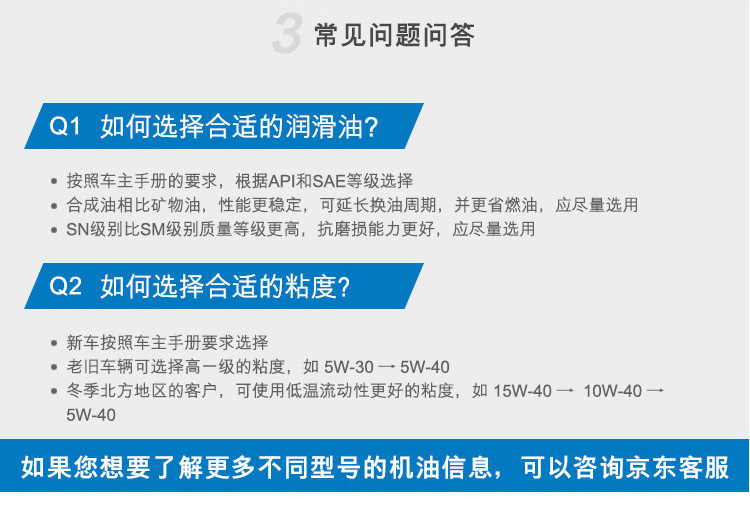 3 常见问题问答

Q1 如何选择合适的润滑油?

• 按照车主手册的要求，根据API和SAE等级选择
• 合成油相比矿物油，性能更稳定，可延长换油周期，并更省燃油，应尽量选用
• SN级别比SM级别质量等级更高，抗磨损能力更好，应尽量选用

Q2 如何选择合适的粘度?

• 新车按照车主手册要求选择
• 老旧车辆可选择高一级的粘度，如 5W-30 → 5W-40
• 冬季北方地区的客户，可使用低温流动性更好的粘度，如 15W-40 → 10W-40 → 5W-40

如果您想要了解更多不同型号的机油信息，可以咨询京东客服